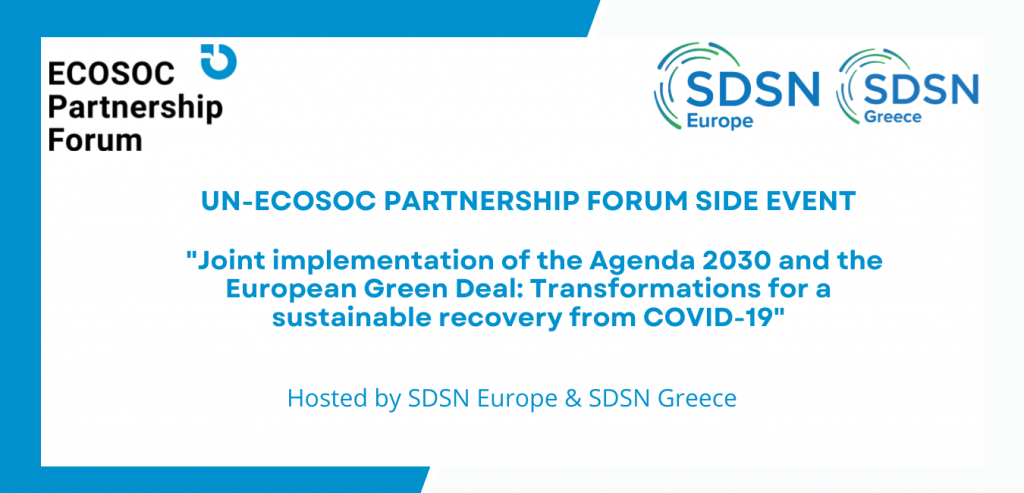 ECOSOC Partnership Forum

SDSN Europe

SDSN Greece

UN-ECOSOC PARTNERSHIP FORUM SIDE EVENT

"Joint implementation of the Agenda 2030 and the European Green Deal: Transformations for a sustainable recovery from COVID-19"

Hosted by SDSN Europe & SDSN Greece